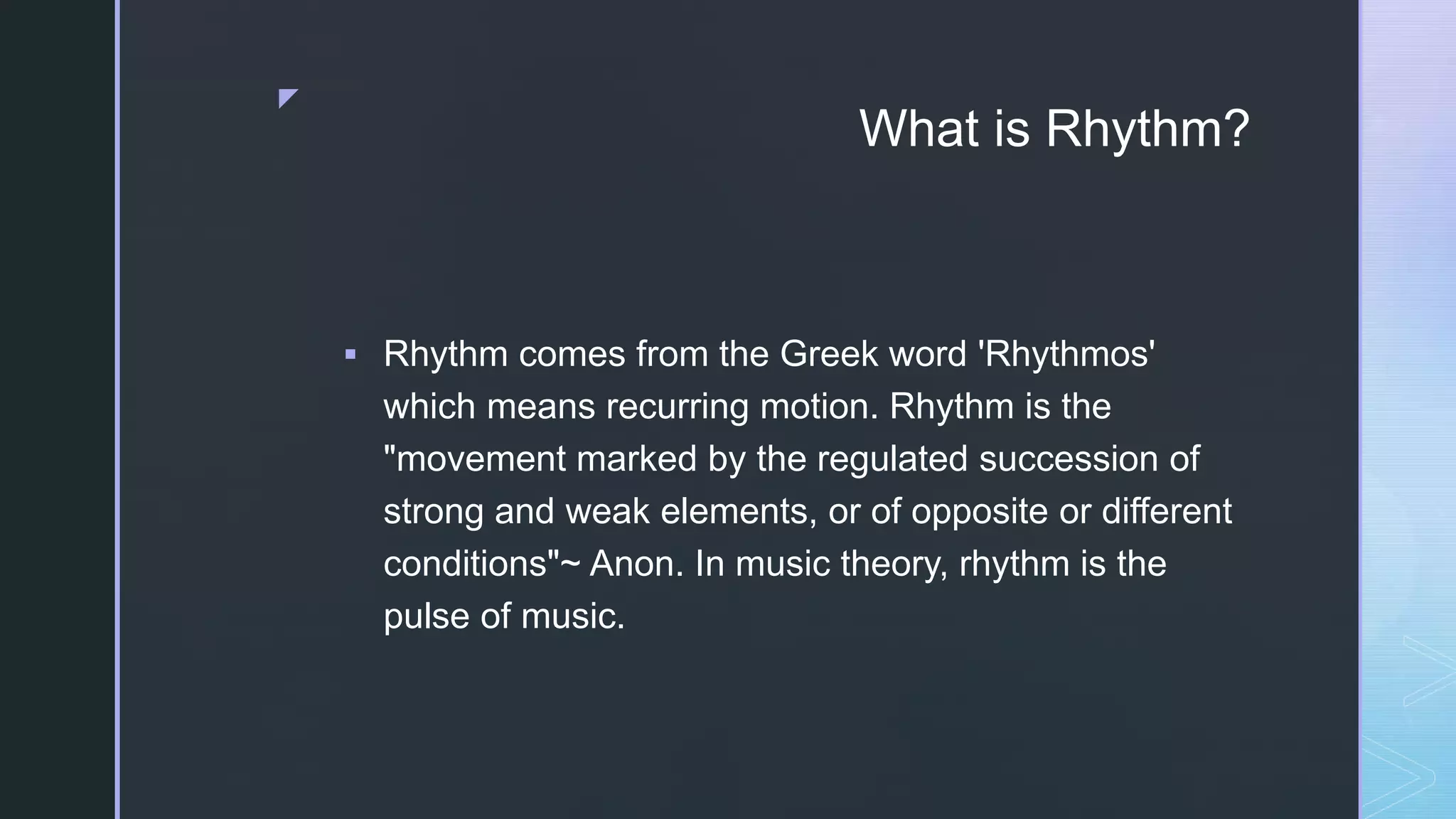 What is Rhythm?

▪ Rhythm comes from the Greek word 'Rhythmos' which means recurring motion. Rhythm is the "movement marked by the regulated succession of strong and weak elements, or of opposite or different conditions"~ Anon. In music theory, rhythm is the pulse of music.